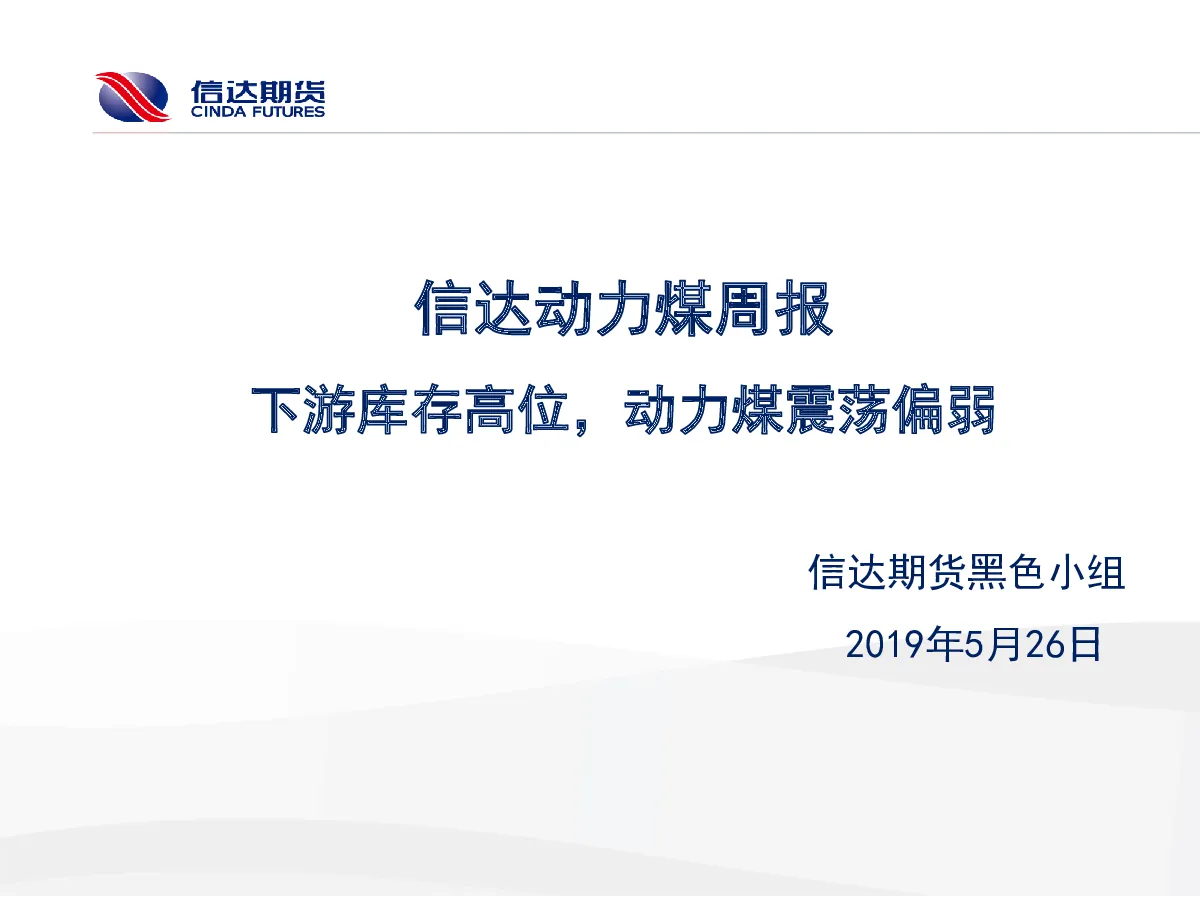 信达期货
CINDA FUTURES

信达动力煤周报

下游库存高位，动力煤震荡偏弱

信达期货黑色小组

2019年5月26日